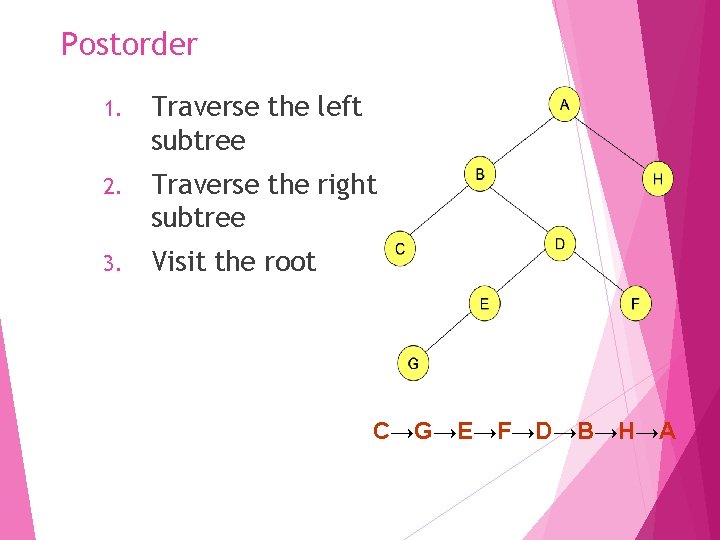 Postorder

1. Traverse the left subtree
2. Traverse the right subtree
3. Visit the root

A
B
H
C
D
E
F
G

C→G→E→F→D→B→H→A